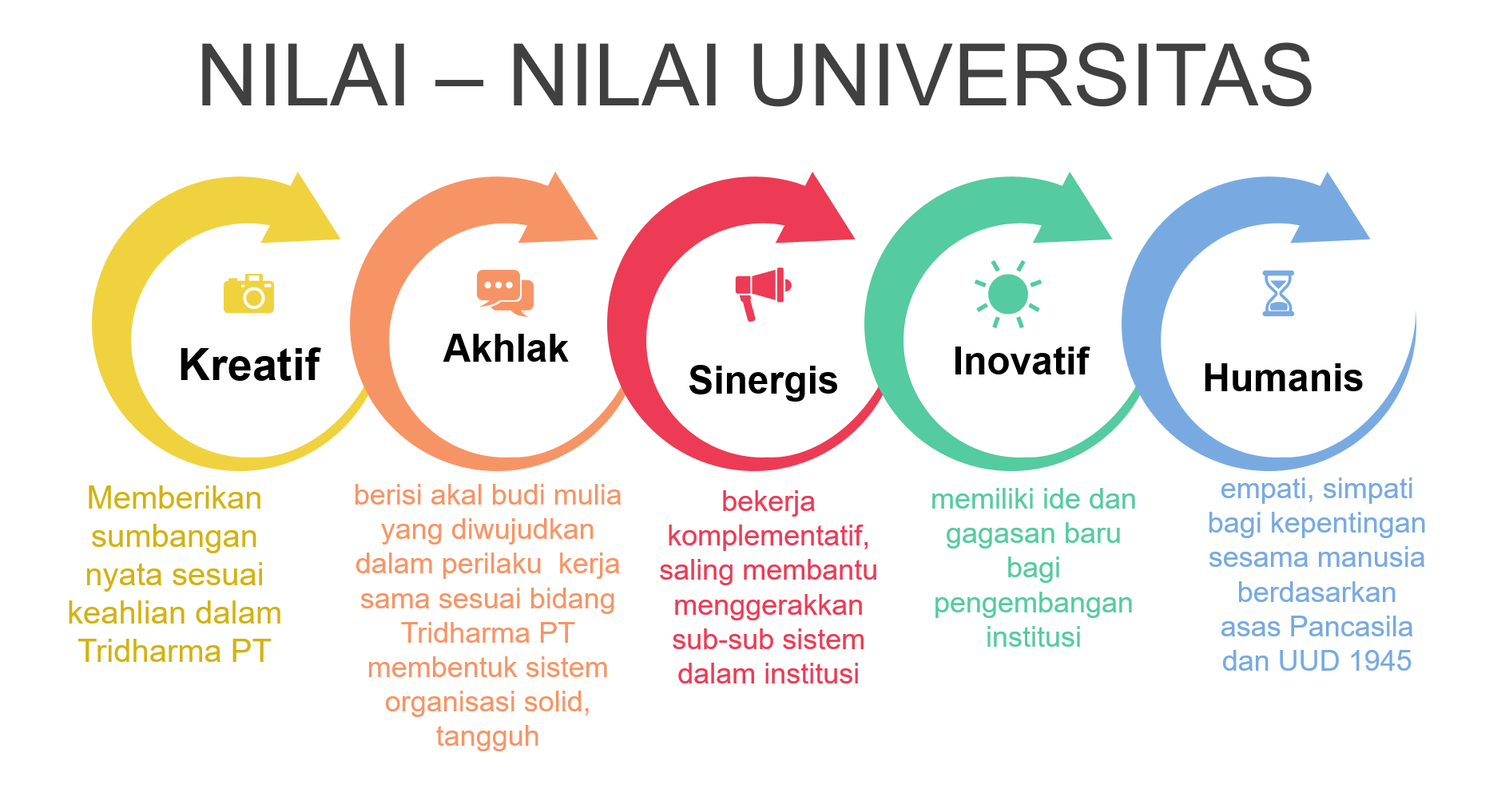 NILAI – NILAI UNIVERSITAS

Kreatif

Memberikan sumbangan nyata sesuai keahlian dalam Tridharma PT

Akhlak

berisi akal budi mulia yang diwujudkan dalam perilaku kerja sama sesuai bidang Tridharma PT membentuk sistem organisasi solid, tangguh

Sinergis

bekerja komplementatif, saling membantu menggerakkan sub-sub sistem dalam institusi

Inovatif

memiliki ide dan gagasan baru bagi pengembangan institusi

Humanis

empati, simpati bagi kepentingan sesama manusia berdasarkan asas Pancasila dan UUD 1945